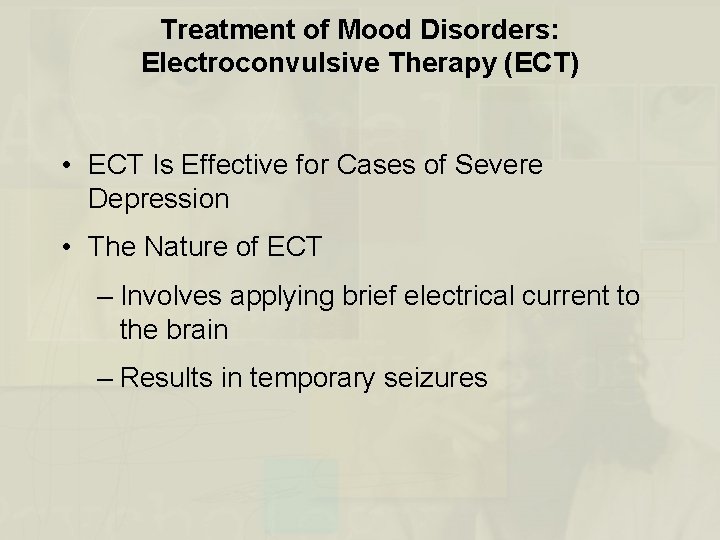 Treatment of Mood Disorders: Electroconvulsive Therapy (ECT)

• ECT Is Effective for Cases of Severe Depression

• The Nature of ECT

– Involves applying brief electrical current to the brain

– Results in temporary seizures